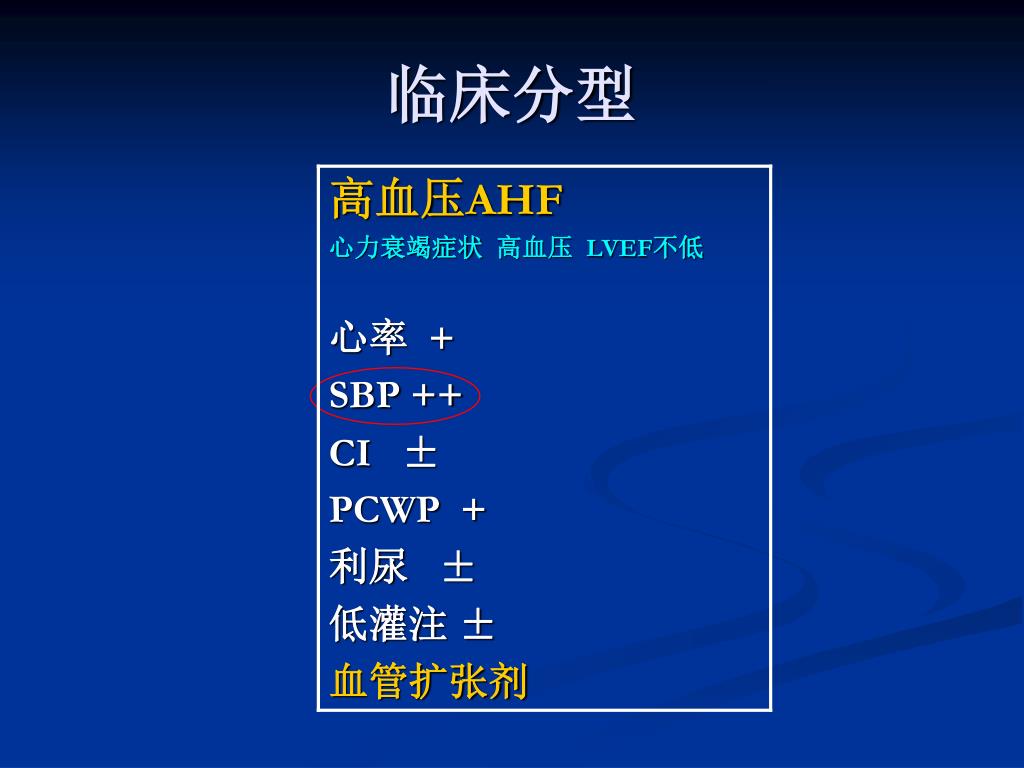 临床分型

高血压AHF
心力衰竭症状 高血压 LVEF不低

心率 +
SBP ++
CI ±
PCWP +
利尿 ±
低灌注 ±
血管扩张剂